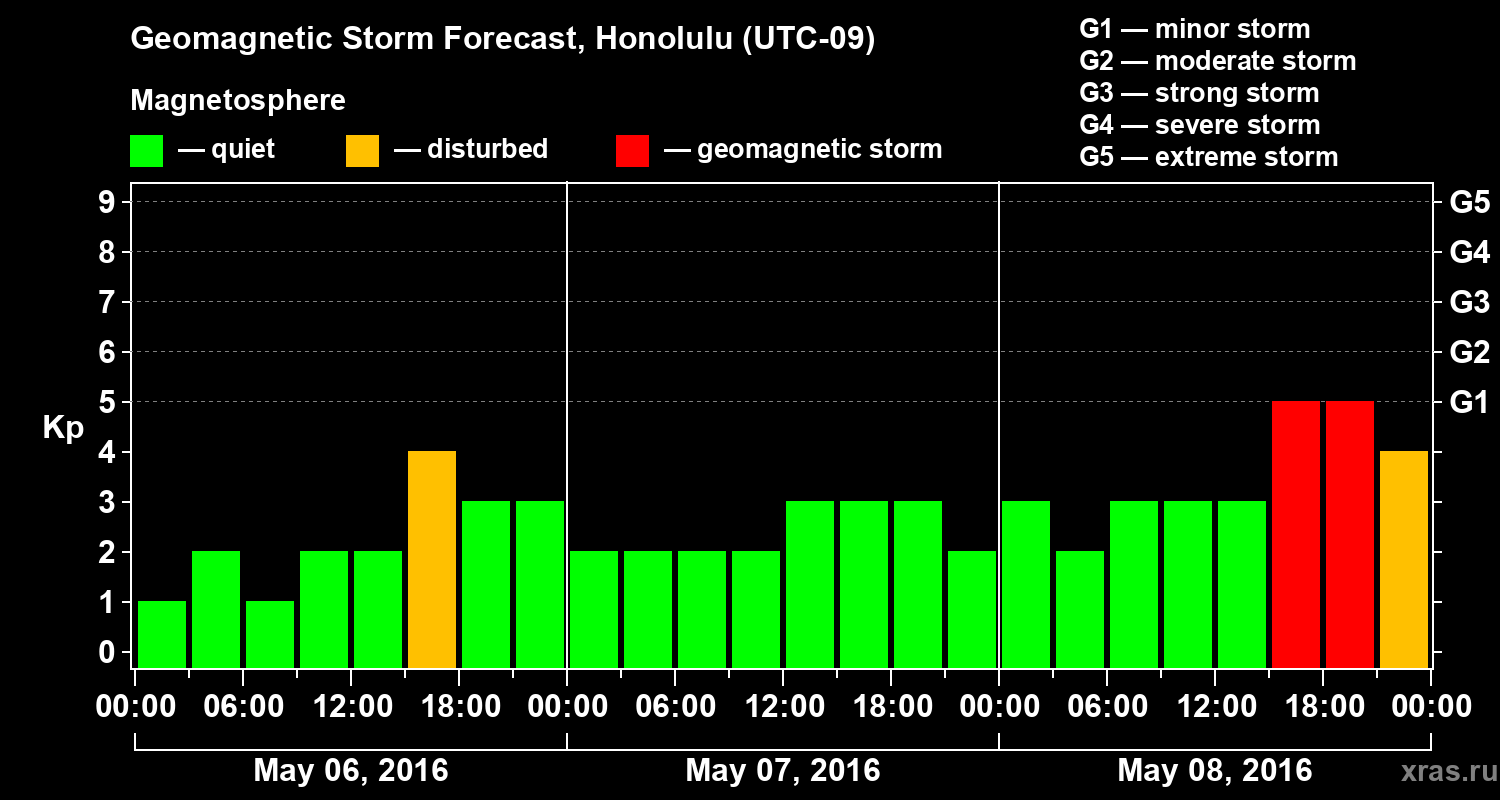 Geomagnetic Storm Forecast, Honolulu (UTC-09)

Magnetosphere

— quiet — disturbed — geomagnetic storm

G1 — minor storm
G2 — moderate storm
G3 — strong storm
G4 — severe storm
G5 — extreme storm

Kp

9
8
7
6
5
4
3
2
1
0

G5
G4
G3
G2
G1

00:00 06:00 12:00 18:00 00:00 06:00 12:00 18:00 00:00 06:00 12:00 18:00 00:00

May 06, 2016
May 07, 2016
May 08, 2016

xras.ru